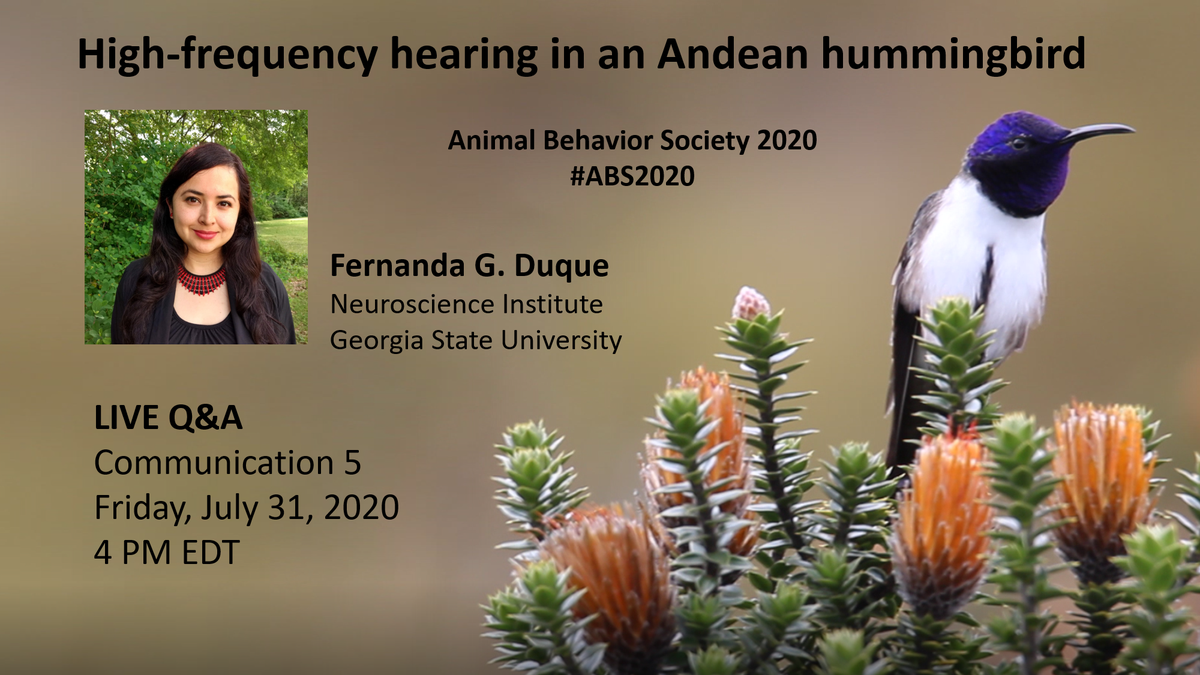 High-frequency hearing in an Andean hummingbird

Animal Behavior Society 2020
#ABS2020

Fernanda G. Duque
Neuroscience Institute
Georgia State University

LIVE Q&A
Communication 5
Friday, July 31, 2020
4 PM EDT